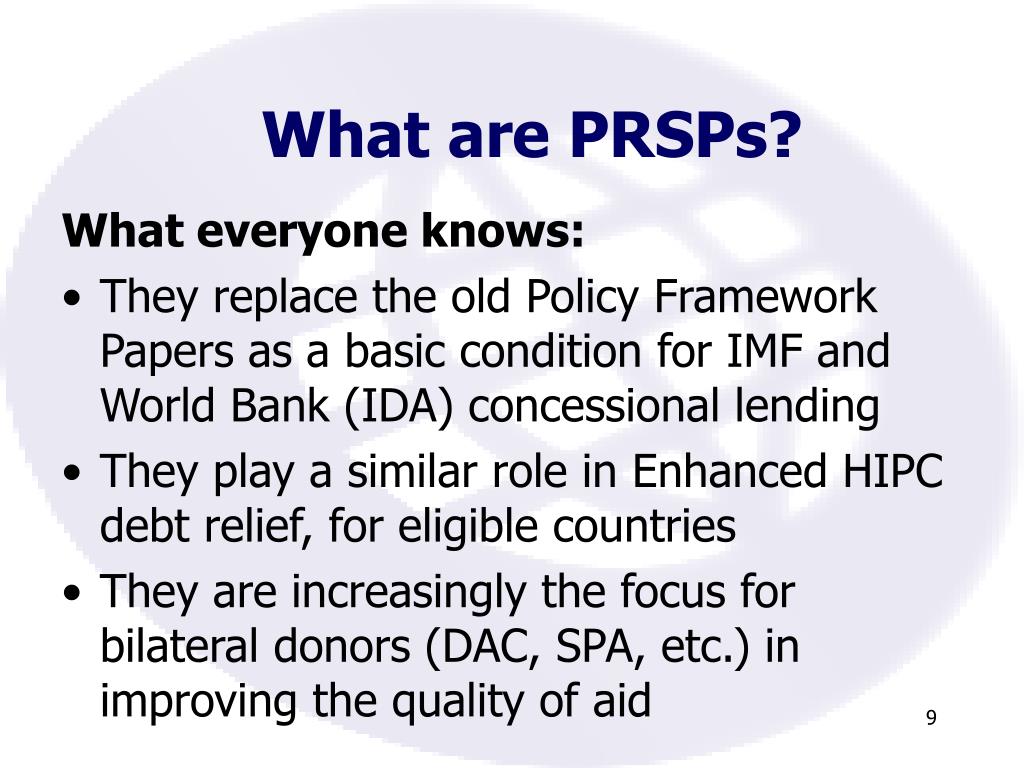 What are PRSPs?

What everyone knows:

• They replace the old Policy Framework Papers as a basic condition for IMF and World Bank (IDA) concessional lending
• They play a similar role in Enhanced HIPC debt relief, for eligible countries
• They are increasingly the focus for bilateral donors (DAC, SPA, etc.) in improving the quality of aid

9